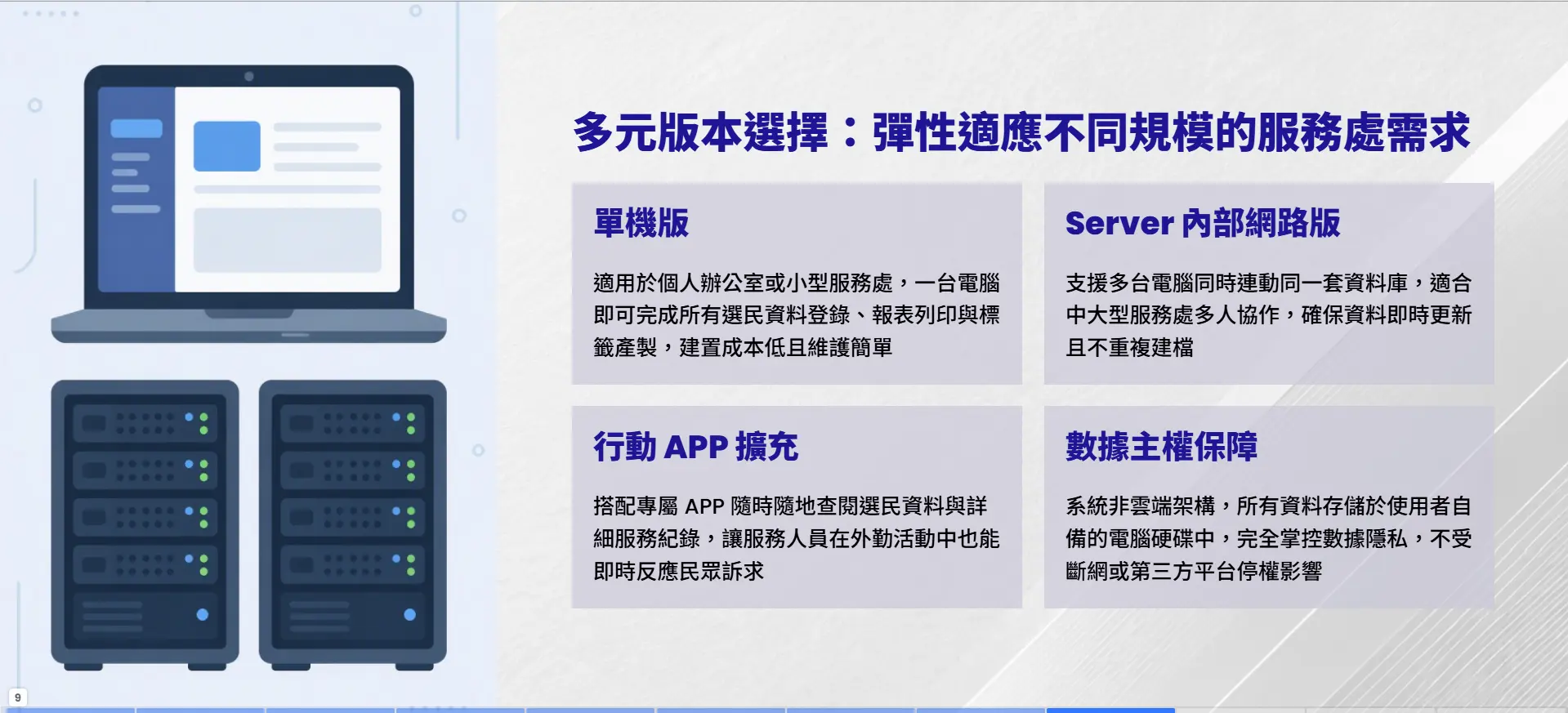 多元版本選擇：彈性適應不同規模的服務處需求

單機版

適用於個人辦公室或小型服務處，一台電腦即可完成所有選民資料登錄、報表列印與標籤產製，建置成本低且維護簡單

Server 內部網路版

支援多台電腦同時連動同一套資料庫，適合中大型服務處多人協作，確保資料即時更新且不重複建檔

行動 APP 擴充

搭配專屬 APP 隨時隨地查閱選民資料與詳細服務紀錄，讓服務人員在外勤活動中也能即時反應民眾訴求

數據主權保障

系統非雲端架構，所有資料存儲於使用者自備的電腦硬碟中，完全掌控數據隱私，不受斷網或第三方平台停權影響

9